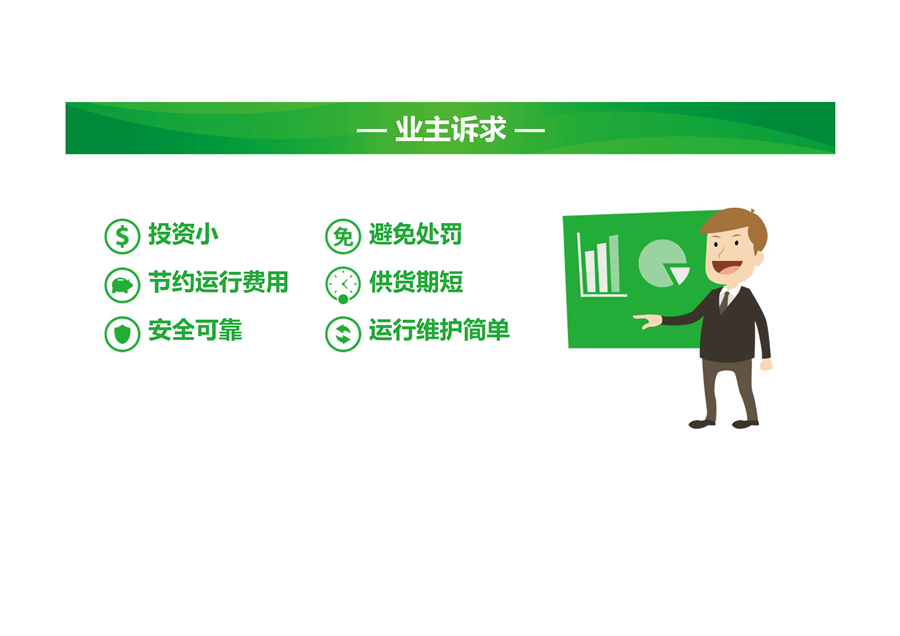 — 业主诉求 —

$ 投资小
节约运行费用
安全可靠

免 避免处罚
供货期短
运行维护简单